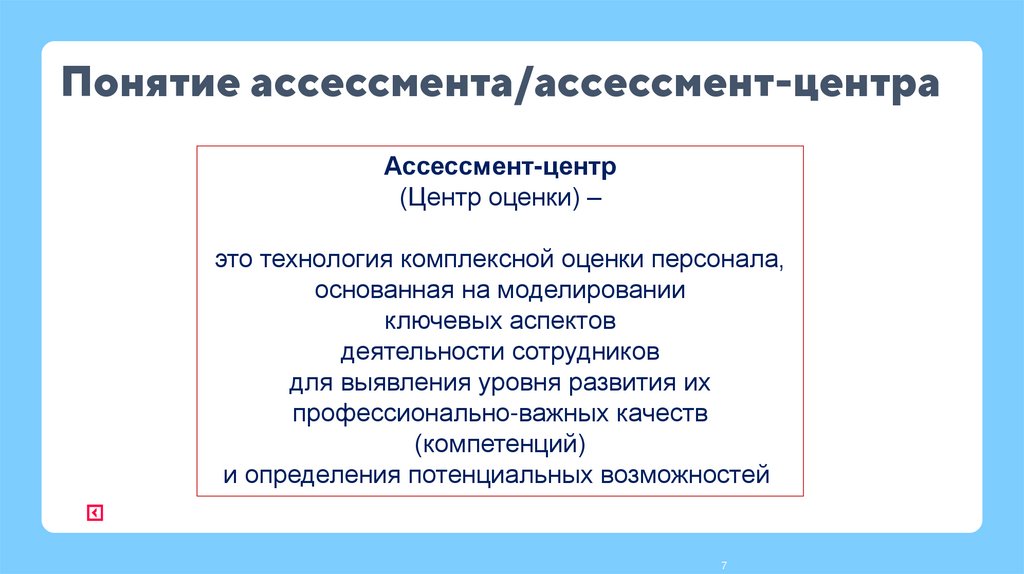 Понятие ассессмента/ассессмент-центра

Ассессмент-центр
(Центр оценки) –

это технология комплексной оценки персонала, основанная на моделировании ключевых аспектов деятельности сотрудников для выявления уровня развития их профессионально-важных качеств (компетенций) и определения потенциальных возможностей

7